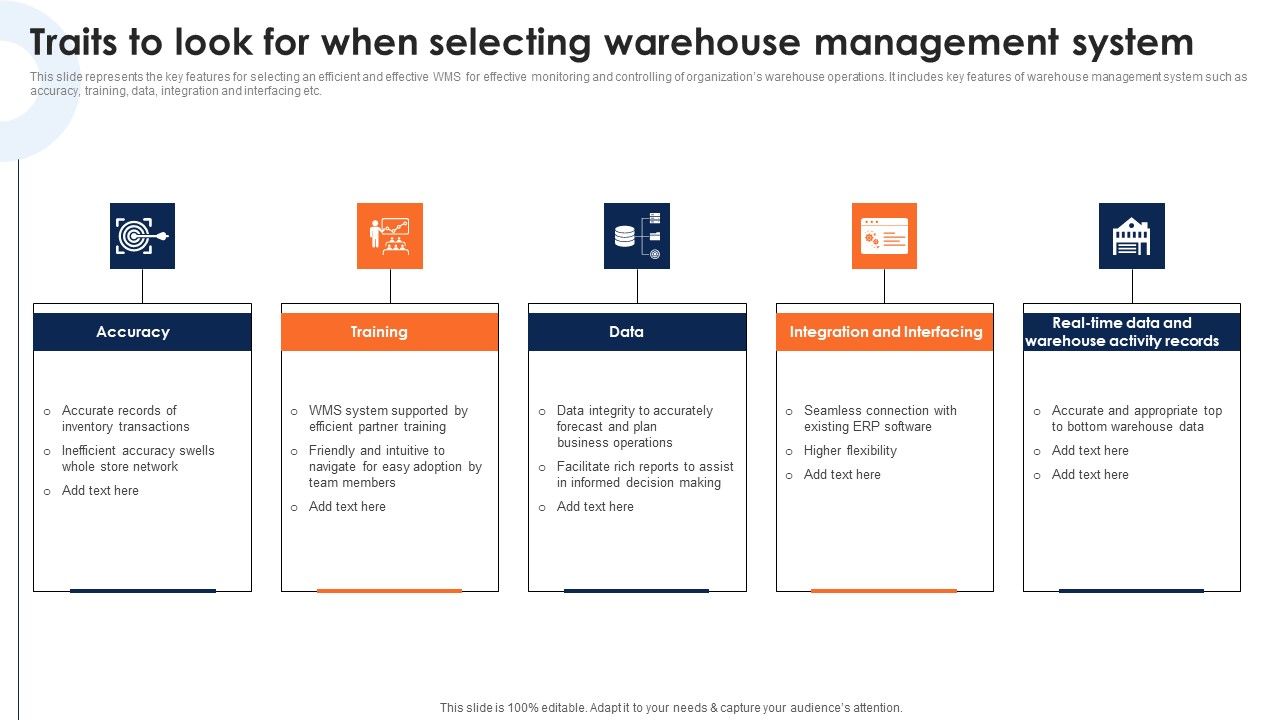 Traits to look for when selecting warehouse management system

This slide represents the key features for selecting an efficient and effective WMS for effective monitoring and controlling of organization's warehouse operations. It includes key features of warehouse management system such as accuracy, training, data, integration and interfacing etc.

Accuracy

o Accurate records of inventory transactions
o Inefficient accuracy swells whole store network
o Add text here

Training

o WMS system supported by efficient partner training
o Friendly and intuitive to navigate for easy adoption by team members
o Add text here

Data

o Data integrity to accurately forecast and plan business operations
o Facilitate rich reports to assist in informed decision making
o Add text here

Integration and Interfacing

o Seamless connection with existing ERP software
o Higher flexibility
o Add text here

Real-time data and warehouse activity records

o Accurate and appropriate top to bottom warehouse data
o Add text here
o Add text here

This slide is 100% editable. Adapt it to your needs & capture your audience's attention.